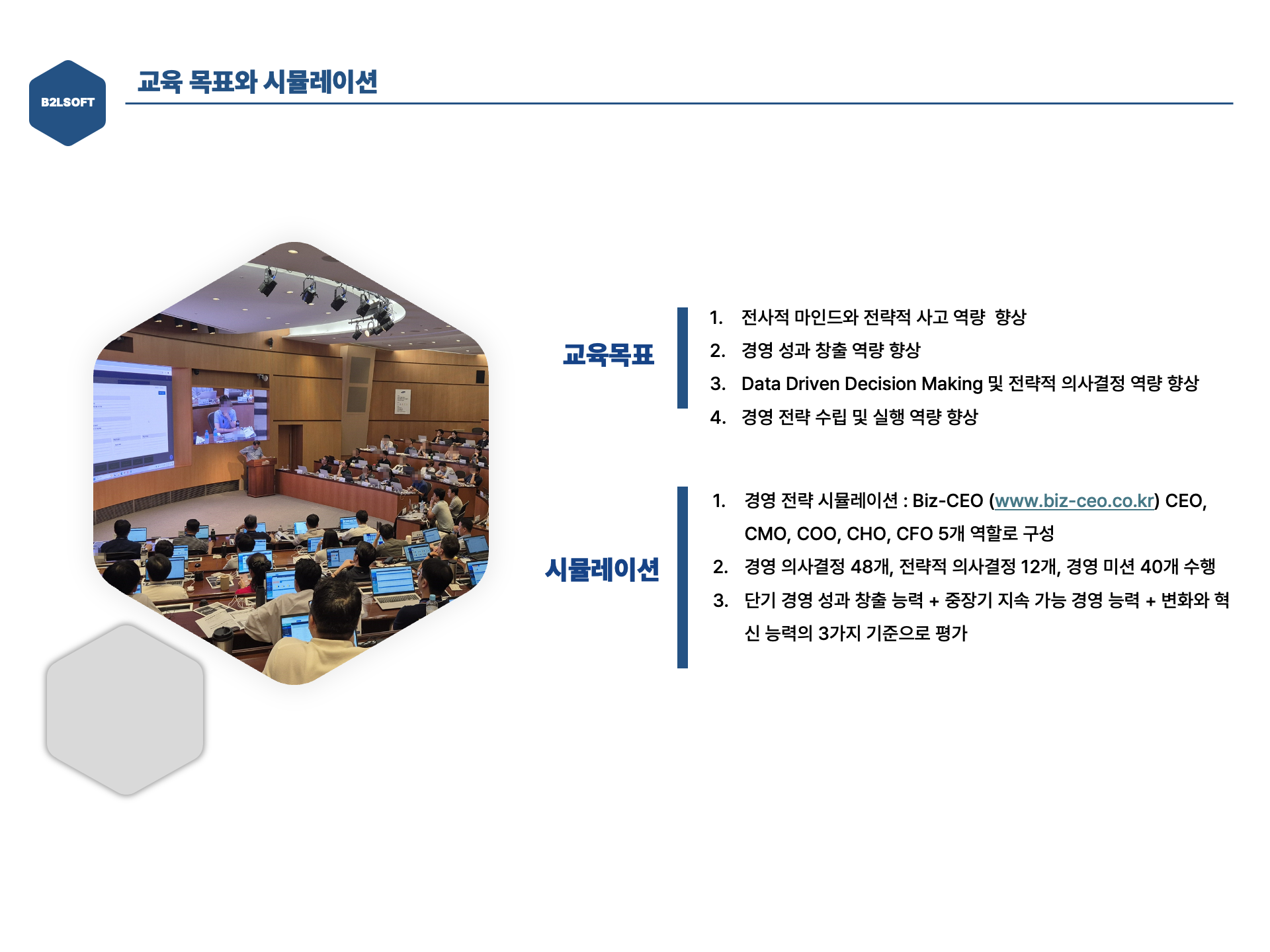 B2LSOFT

교육 목표와 시뮬레이션

교육목표

1. 전사적 마인드와 전략적 사고 역량 향상
2. 경영 성과 창출 역량 향상
3. Data Driven Decision Making 및 전략적 의사결정 역량 향상
4. 경영 전략 수립 및 실행 역량 향상

시뮬레이션

1. 경영 전략 시뮬레이션 : Biz-CEO (www.biz-ceo.co.kr) CEO, CMO, COO, CHO, CFO 5개 역할로 구성
2. 경영 의사결정 48개, 전략적 의사결정 12개, 경영 미션 40개 수행
3. 단기 경영 성과 창출 능력 + 중장기 지속 가능 경영 능력 + 변화와 혁신 능력의 3가지 기준으로 평가